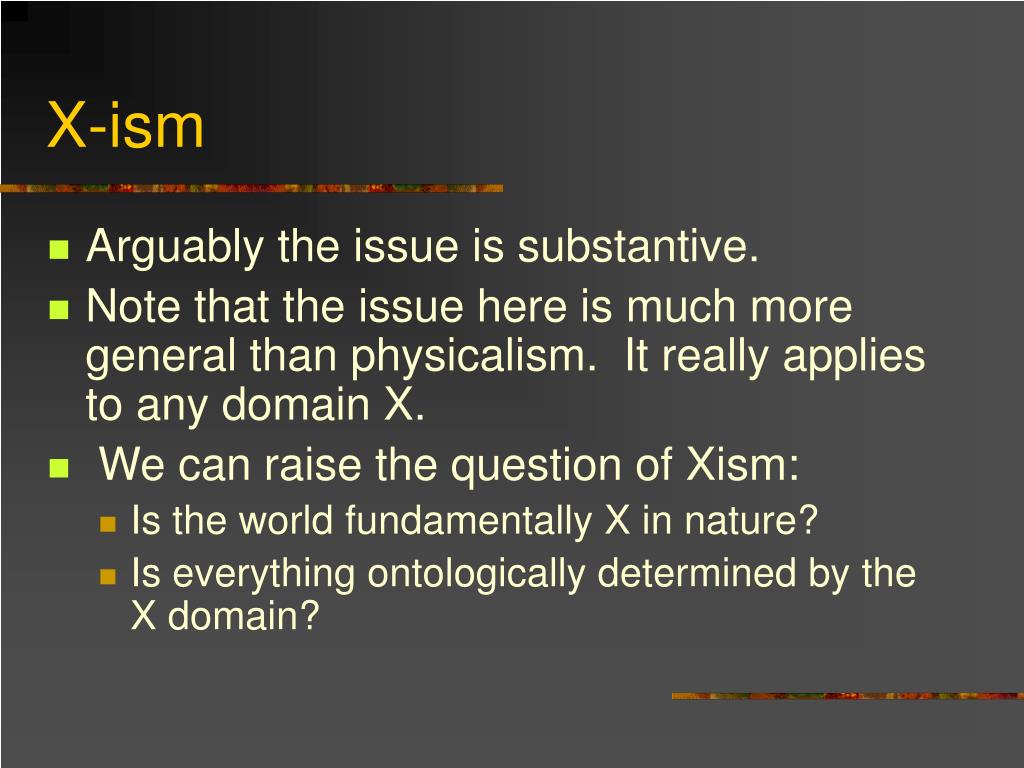 X-ism

Arguably the issue is substantive.

Note that the issue here is much more general than physicalism. It really applies to any domain X.

We can raise the question of Xism:

Is the world fundamentally X in nature?

Is everything ontologically determined by the X domain?